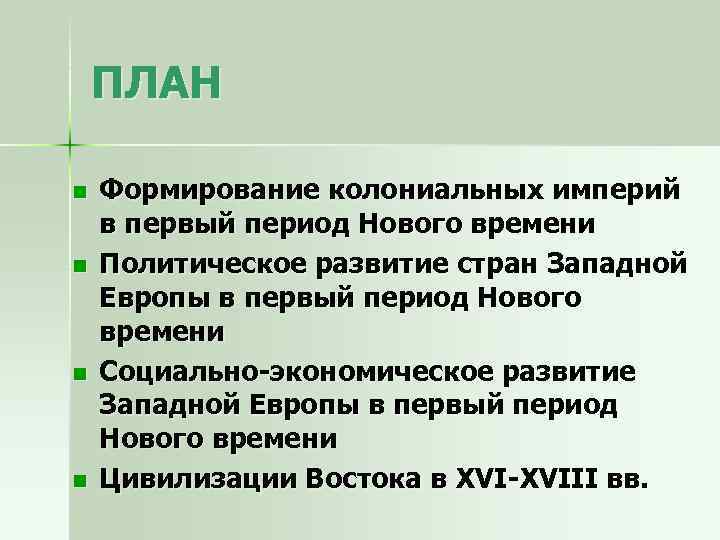 ПЛАН

- Формирование колониальных империй в первый период Нового времени
- Политическое развитие стран Западной Европы в первый период Нового времени
- Социально-экономическое развитие Западной Европы в первый период Нового времени
- Цивилизации Востока в XVI-XVIII вв.